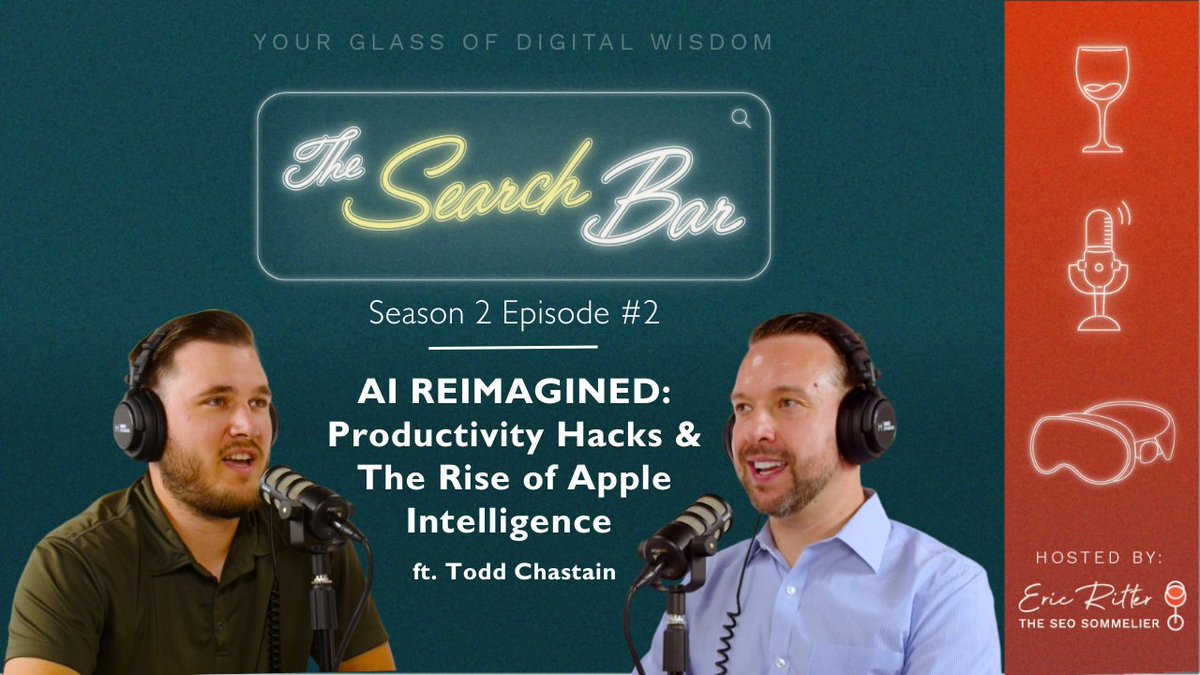 YOUR GLASS OF DIGITAL WISDOM

The Search Bar

Season 2 Episode #2

AI REIMAGINED: Productivity Hacks & The Rise of Apple Intelligence

ft. Todd Chastain

HOSTED BY:

Eric Ritter
THE SEO SOMMELIER